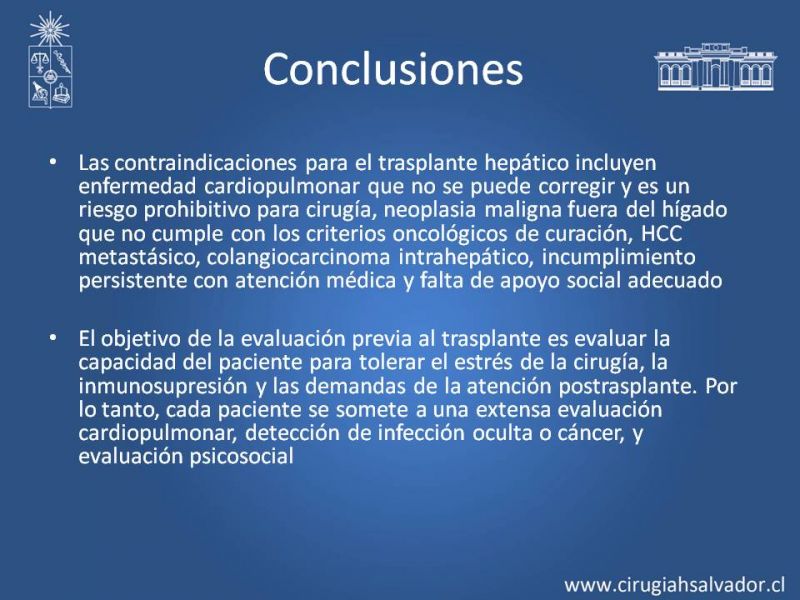 Conclusiones

• Las contraindicaciones para el trasplante hepático incluyen enfermedad cardiopulmonar que no se puede corregir y es un riesgo prohibitivo para cirugía, neoplasia maligna fuera del hígado que no cumple con los criterios oncológicos de curación, HCC metastásico, colangiocarcinoma intrahepático, incumplimiento persistente con atención médica y falta de apoyo social adecuado

• El objetivo de la evaluación previa al trasplante es evaluar la capacidad del paciente para tolerar el estrés de la cirugía, la inmunosupresión y las demandas de la atención postrasplante. Por lo tanto, cada paciente se somete a una extensa evaluación cardiopulmonar, detección de infección oculta o cáncer, y evaluación psicosocial

www.cirugiahsalvador.cl